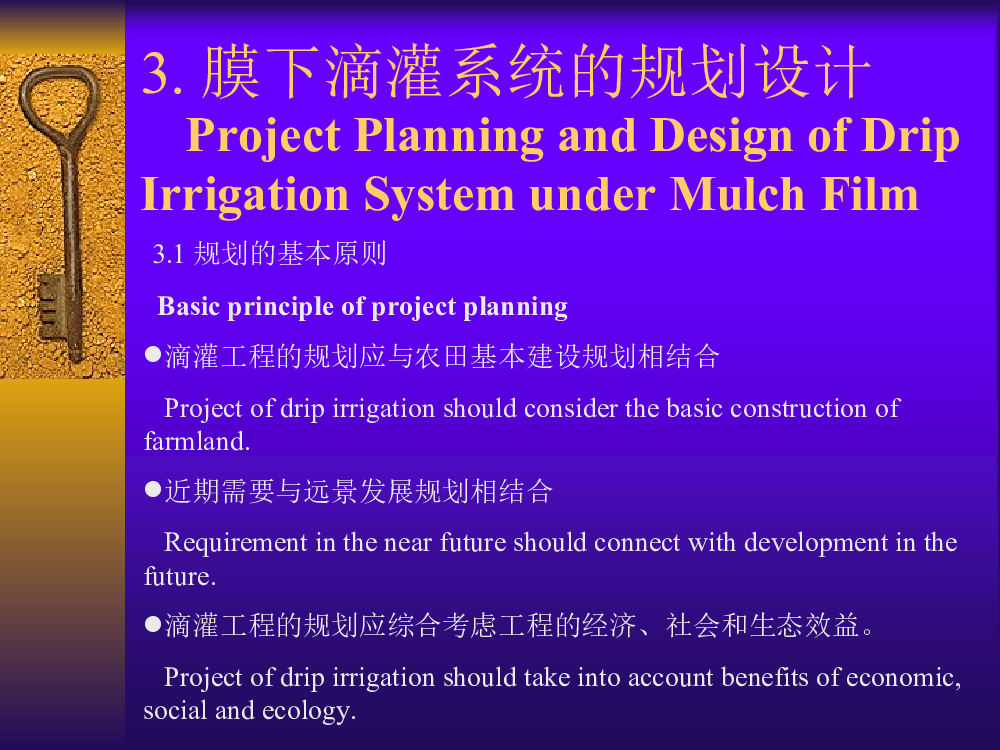 3. 膜下滴灌系统的规划设计

Project Planning and Design of Drip Irrigation System under Mulch Film

3.1 规划的基本原则

Basic principle of project planning

●滴灌工程的规划应与农田基本建设规划相结合

Project of drip irrigation should consider the basic construction of farmland.

●近期需要与远景发展规划相结合

Requirement in the near future should connect with development in the future.

●滴灌工程的规划应综合考虑工程的经济、社会和生态效益。

Project of drip irrigation should take into account benefits of economic, social and ecology.